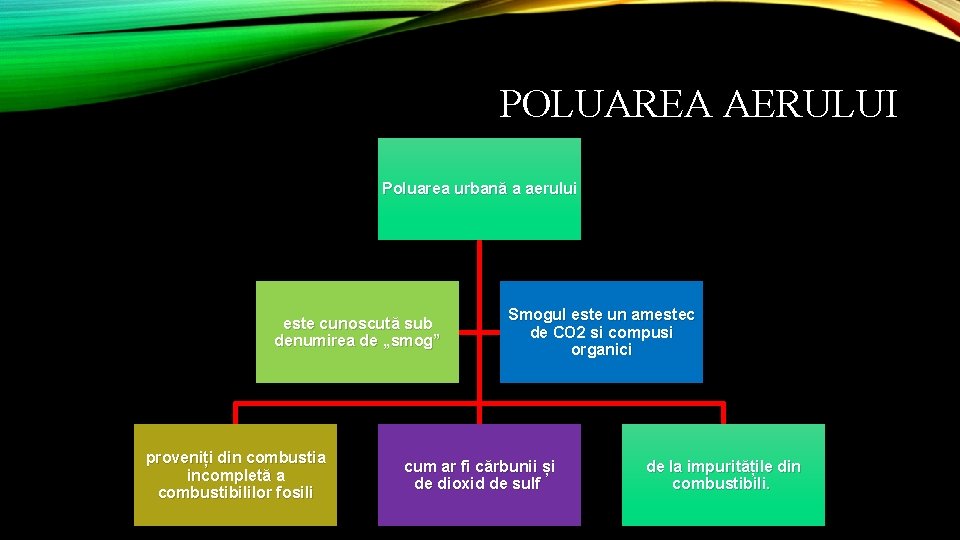 POLUAREA AERULUI

Poluarea urbană a aerului

este cunoscută sub denumirea de „smog”

Smogul este un amestec de CO2 si compusi organici

proveniți din combustia incompletă a combustibililor fosili

cum ar fi cărbunii și de dioxid de sulf

de la impuritățile din combustibili.